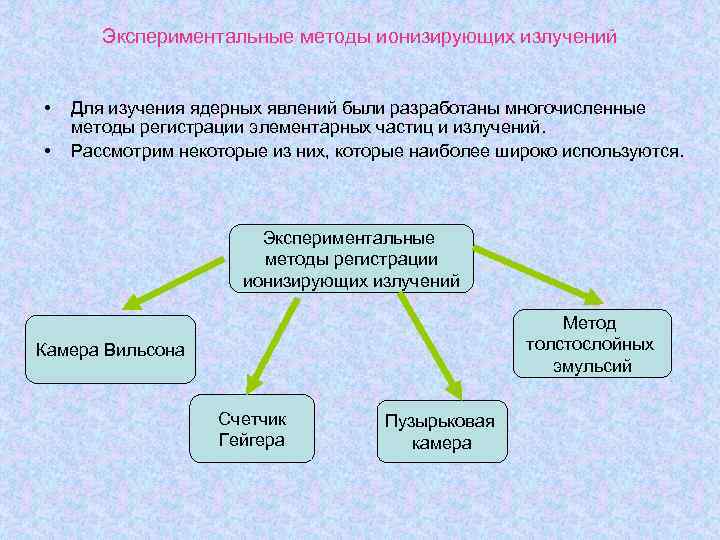 Экспериментальные методы ионизирующих излучений

• Для изучения ядерных явлений были разработаны многочисленные методы регистрации элементарных частиц и излучений.
• Рассмотрим некоторые из них, которые наиболее широко используются.

Экспериментальные методы регистрации ионизирующих излучений

Камера Вильсона

Счетчик Гейгера

Пузырьковая камера

Метод толстослойных эмульсий